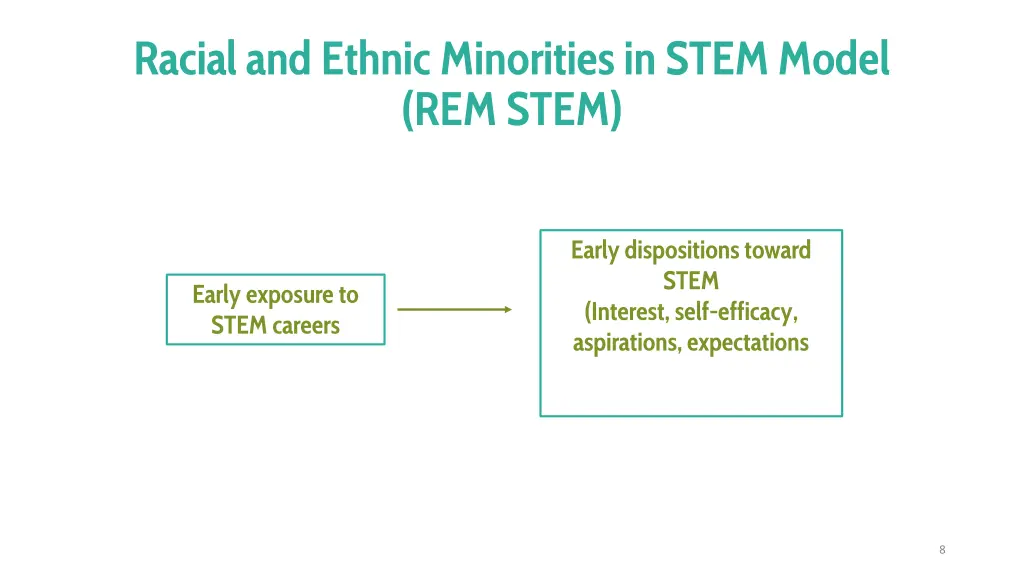 Racial and Ethnic Minorities in STEM Model (REM STEM)

Early exposure to STEM careers

Early dispositions toward STEM (Interest, self-efficacy, aspirations, expectations

8